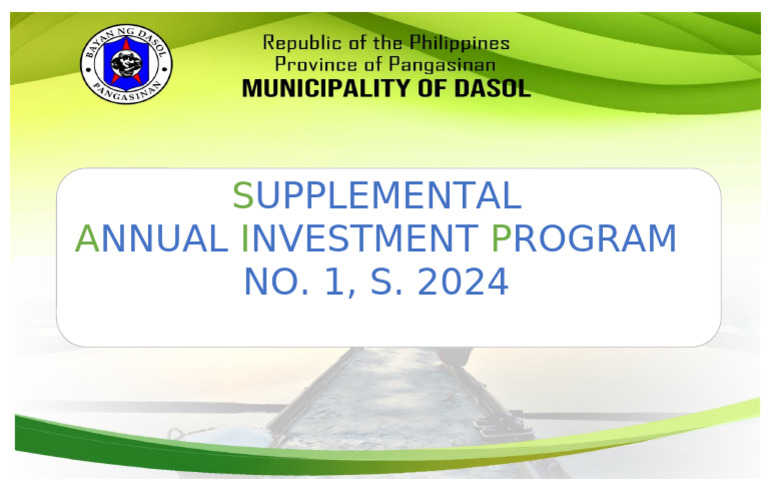 BAYAN NG DASOL
PANGASINAN

Republic of the Philippines
Province of Pangasinan
MUNICIPALITY OF DASOL

SUPPLEMENTAL
ANNUAL INVESTMENT PROGRAM
NO. 1, S. 2024